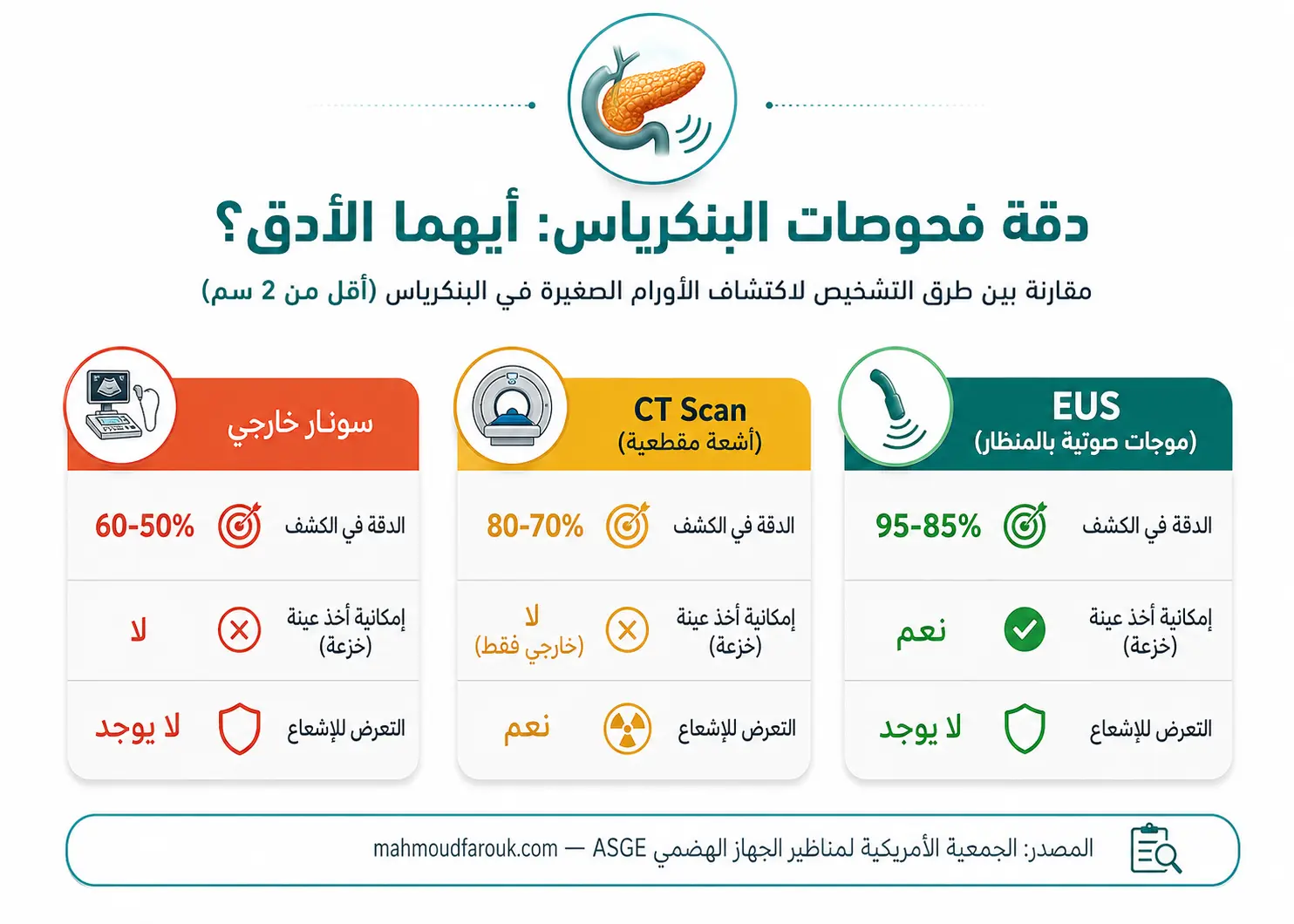 دقة فحوصات البنكرياس: أيهما الأدق؟

مقارنة بين طرق التشخيص لاكتشاف الأورام الصغيرة في البنكرياس (أقل من 2 سم)

EUS
(موجات صوتية بالمنظار)

الدقة في الكشف 95-85%

إمكانية أخذ عينة (خزعة) نعم

التعرض للإشعاع لا يوجد

CT Scan
(أشعة مقطعية)

الدقة في الكشف 80-70%

إمكانية أخذ عينة (خزعة) لا (خارجي فقط)

التعرض للإشعاع نعم

سونار خارجي

الدقة في الكشف 60-50%

إمكانية أخذ عينة (خزعة) لا

التعرض للإشعاع لا يوجد

المصدر: الجمعية الأمريكية لمناظير الجهاز الهضمي ASGE — mahmoudfarouk.com